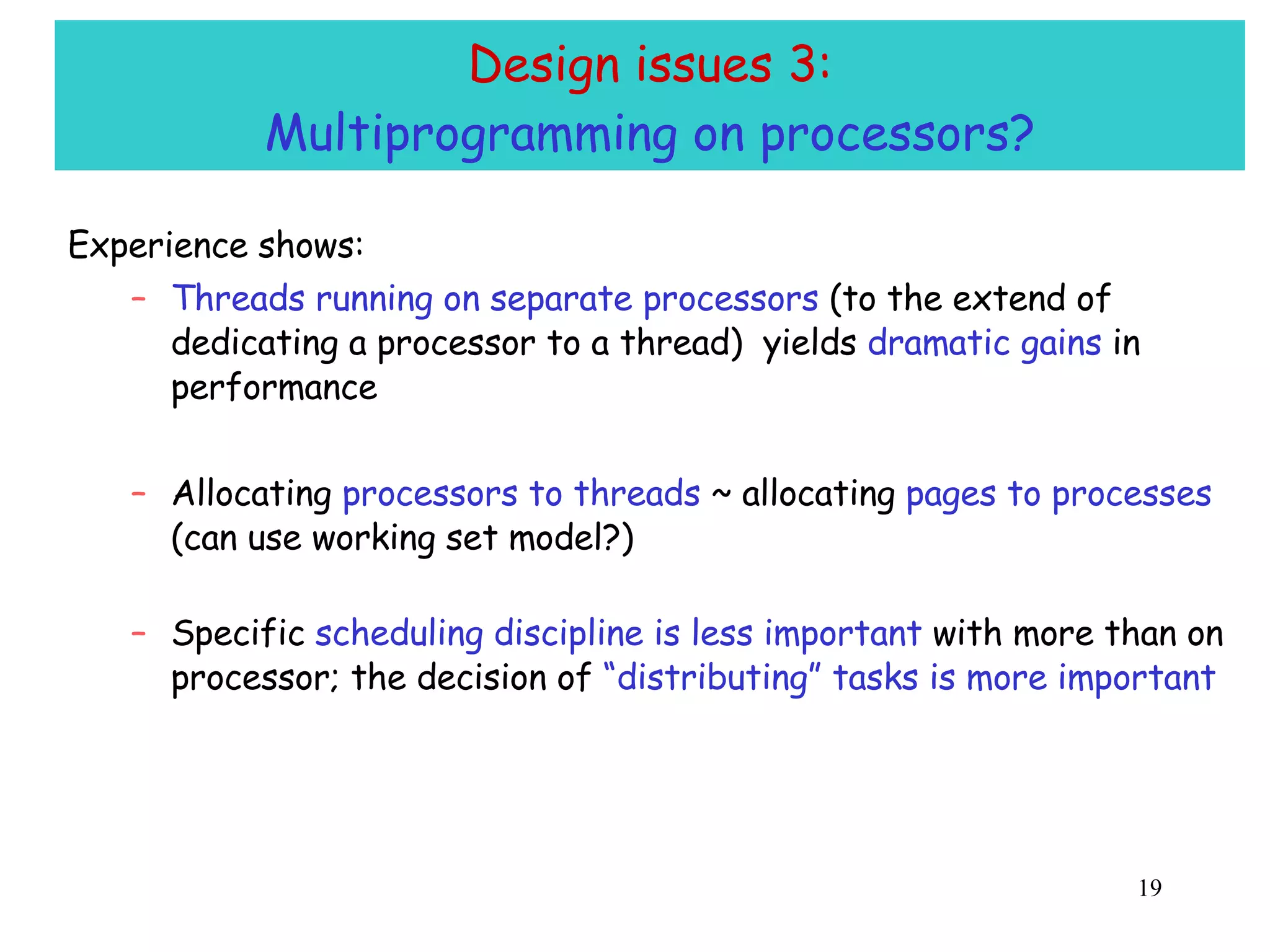 Design issues 3:
Multiprogramming on processors?

Experience shows:

– Threads running on separate processors (to the extend of dedicating a processor to a thread) yields dramatic gains in performance

– Allocating processors to threads ~ allocating pages to processes (can use working set model?)

– Specific scheduling discipline is less important with more than on processor; the decision of “distributing” tasks is more important

19